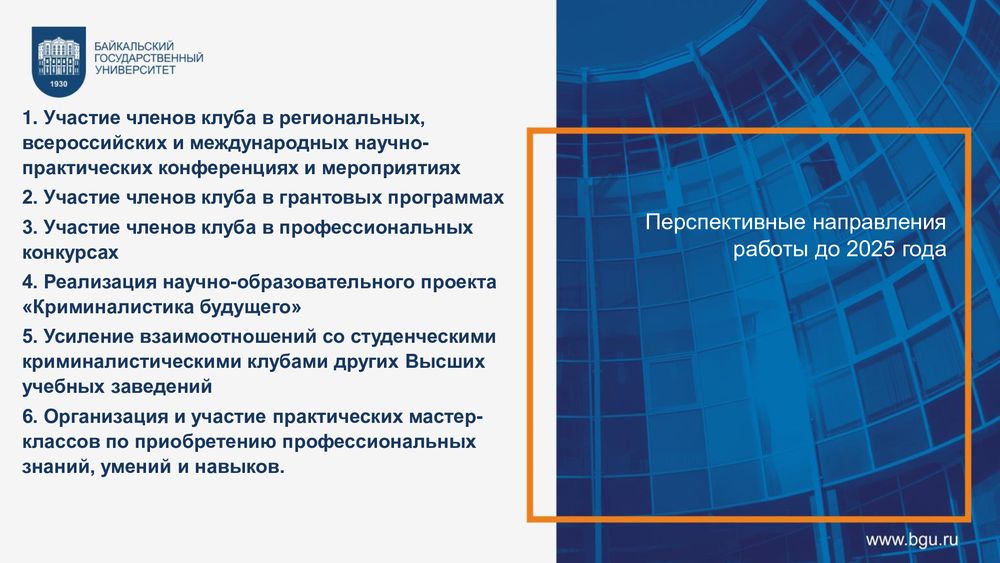 1930

БАЙКАЛЬСКИЙ ГОСУДАРСТВЕННЫЙ УНИВЕРСИТЕТ

1. Участие членов клуба в региональных, всероссийских и международных научно-практических конференциях и мероприятиях

2. Участие членов клуба в грантовых программах

3. Участие членов клуба в профессиональных конкурсах

4. Реализация научно-образовательного проекта «Криминалистика будущего»

5. Усиление взаимоотношений со студенческими криминалистическими клубами других Высших учебных заведений

6. Организация и участие практических мастер-классов по приобретению профессиональных знаний, умений и навыков.

Перспективные направления работы до 2025 года

www.bgu.ru